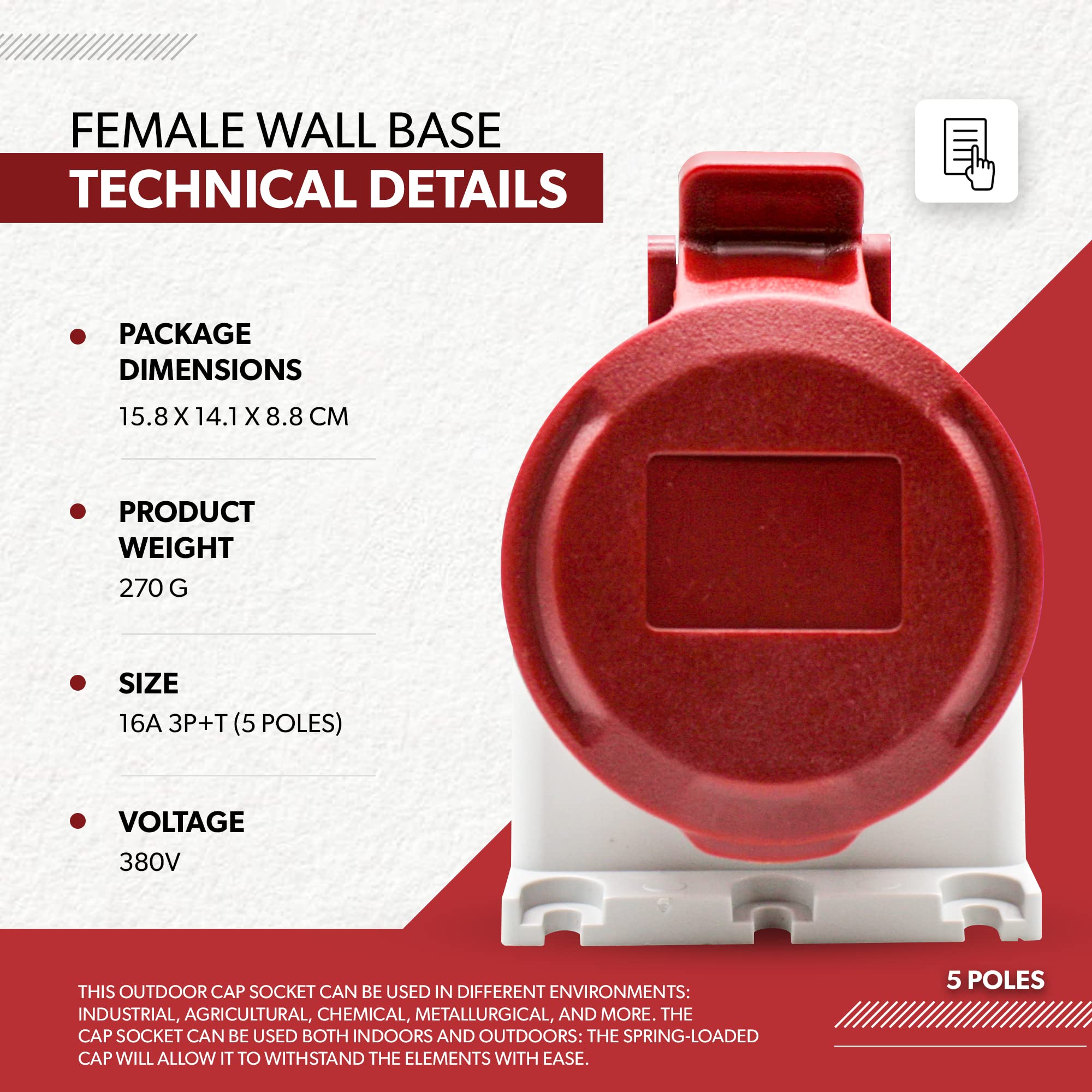 FEMALE WALL BASE
TECHNICAL DETAILS

PACKAGE DIMENSIONS
15.8 X 14.1 X 8.8 CM

PRODUCT WEIGHT
270 G

SIZE
16A 3P+T (5 POLES)

VOLTAGE
380V

5 POLES

THIS OUTDOOR CAP SOCKET CAN BE USED IN DIFFERENT ENVIRONMENTS: INDUSTRIAL, AGRICULTURAL, CHEMICAL, METALLURGICAL, AND MORE. THE CAP SOCKET CAN BE USED BOTH INDOORS AND OUTDOORS: THE SPRING-LOADED CAP WILL ALLOW IT TO WITHSTAND THE ELEMENTS WITH EASE.